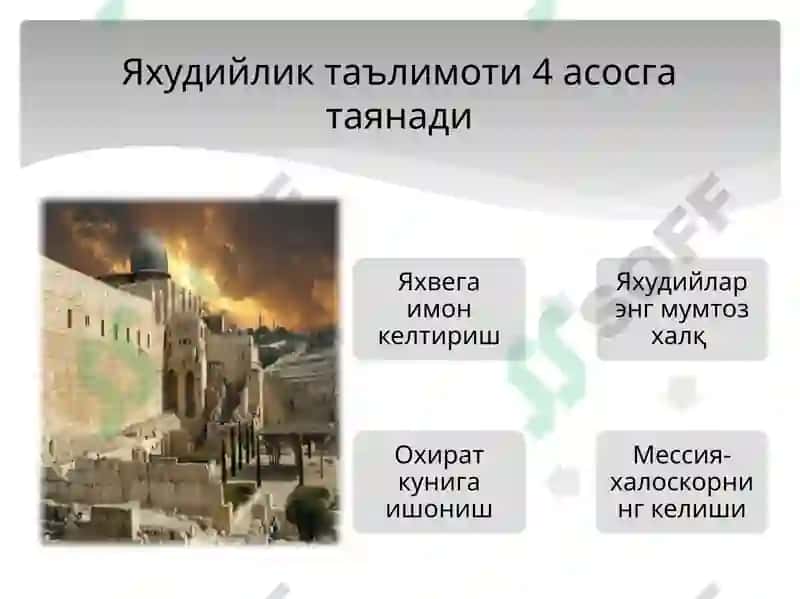 Яхудийлик таълимоти 4 асосга таянади

Яхвега имон келтириш

Яхудийлар энг мумтоз халқ

Охират кунига ишониш

Мессия-халоскорнинг келиши

SOFF